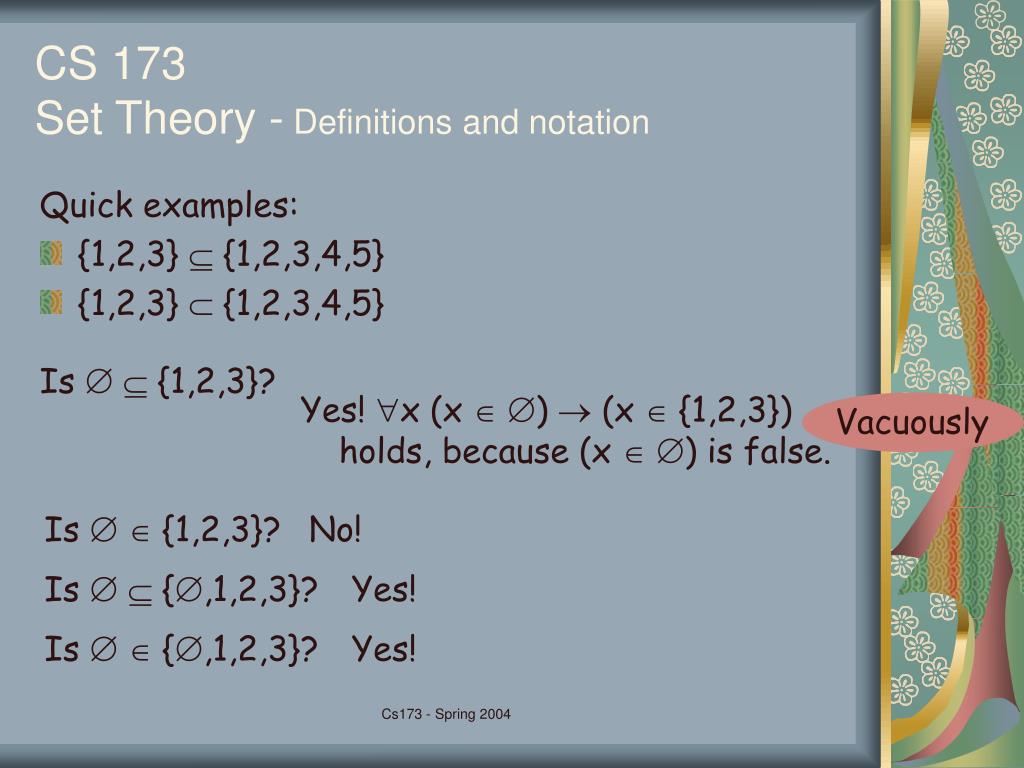 CS 173
Set Theory - Definitions and notation

Quick examples:

$\{1,2,3\} \subseteq \{1,2,3,4,5\}$

$\{1,2,3\} \subset \{1,2,3,4,5\}$

Is $\emptyset \subseteq \{1,2,3\}$?

Yes! $\forall x\ (x \in \emptyset) \rightarrow (x \in \{1,2,3\})$ holds, because $(x \in \emptyset)$ is false.

Vacuously

Is $\emptyset \in \{1,2,3\}$? No!

Is $\emptyset \subseteq \{\emptyset,1,2,3\}$? Yes!

Is $\emptyset \in \{\emptyset,1,2,3\}$? Yes!

Cs173 - Spring 2004